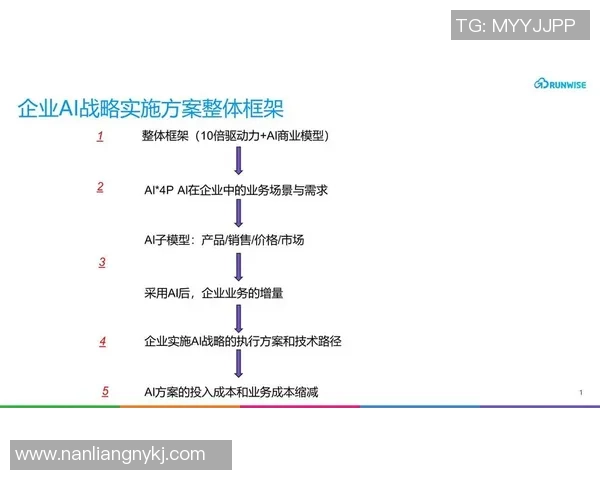 TG: MYYJJPP

RUNWISE

企业AI战略实施方案整体框架

1 整体框架（10倍驱动力+AI商业模型）

2 AI*4P AI在企业中的业务场景与需求

AI子模型：产品/销售/价格/市场

3

采用AI后，企业业务的增量

4 企业实施AI战略的执行方案和技术路径

5 AI方案的投入成本和业务成本缩减

1

www.nanliangnykj.com